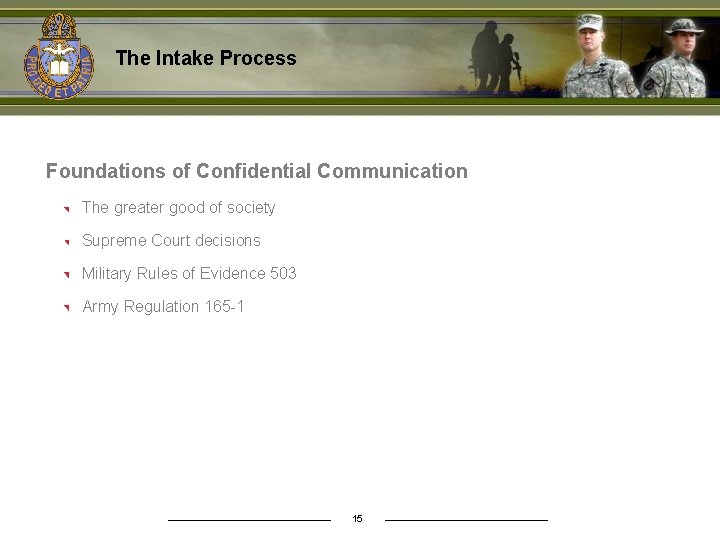 PRO DEO ET PATRIA

The Intake Process

Foundations of Confidential Communication

The greater good of society

Supreme Court decisions

Military Rules of Evidence 503

Army Regulation 165-1

15